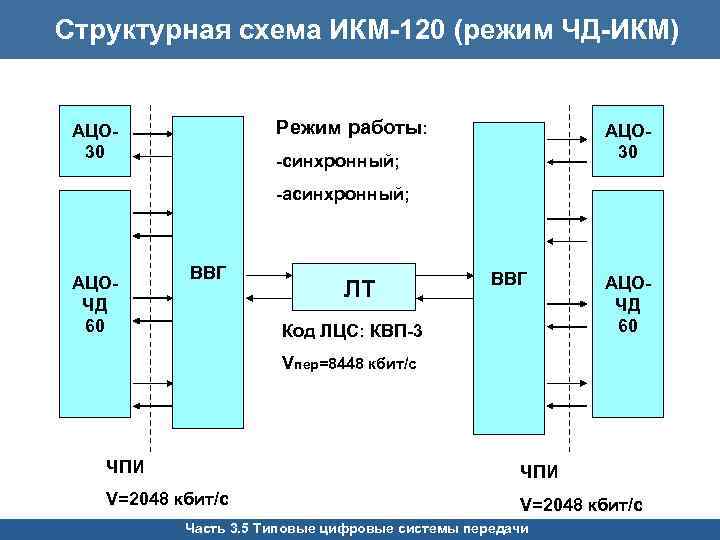 Структурная схема ИКМ-120 (режим ЧД-ИКМ)

АЦО-30

АЦО-ЧД 60

ВВГ

Режим работы:
-синхронный;
-асинхронный;

ЛТ

Код ЛЦС: КВП-3

$V_{пер}$=8448 кбит/с

ВВГ

АЦО-30

АЦО-ЧД 60

ЧПИ
V=2048 кбит/с

ЧПИ
V=2048 кбит/с

Часть 3.5 Типовые цифровые системы передачи